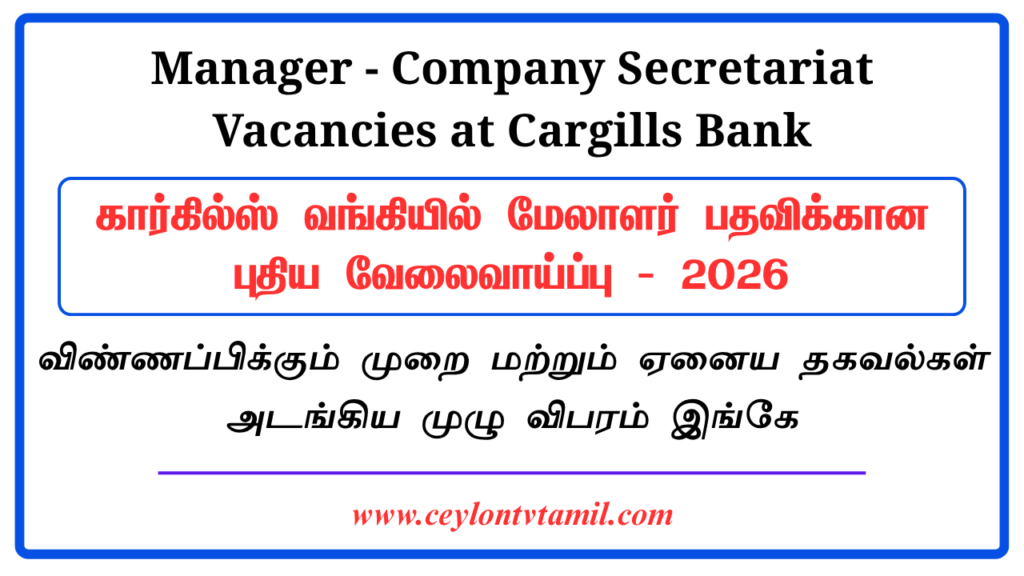 Manager - Company Secretariat Vacancies at Cargills Bank

கார்கில்ஸ் வங்கியில் மேலாளர் பதவிக்கான புதிய வேலைவாய்ப்பு - 2026

விண்ணப்பிக்கும் முறை மற்றும் ஏனைய தகவல்கள் அடங்கிய முழு விபரம் இங்கே

www.ceylontvtamil.com